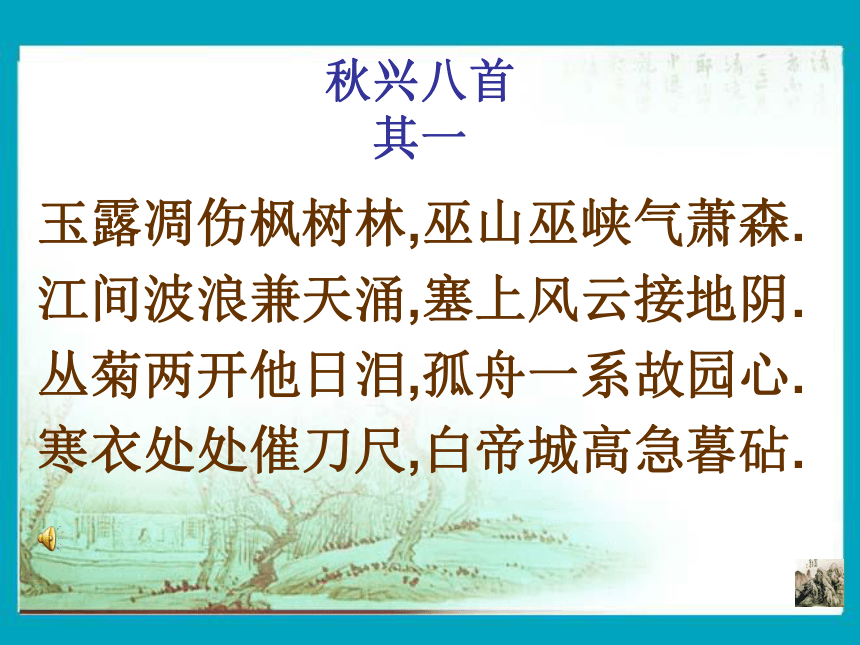 秋兴八首
其一

玉露凋伤枫树林,巫山巫峡气萧森.
江间波浪兼天涌,塞上风云接地阴.
丛菊两开他日泪,孤舟一系故园心.
寒衣处处催刀尺,白帝城高急暮砧.